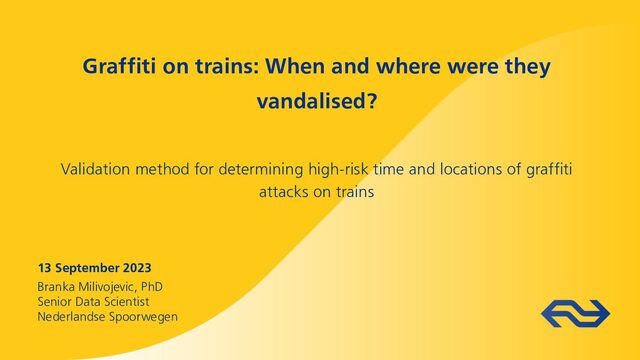 Graffiti on trains: When and where were they vandalised?

Validation method for determining high-risk time and locations of graffiti attacks on trains

13 September 2023
Branka Milivojevic, PhD
Senior Data Scientist
Nederlandse Spoorwegen